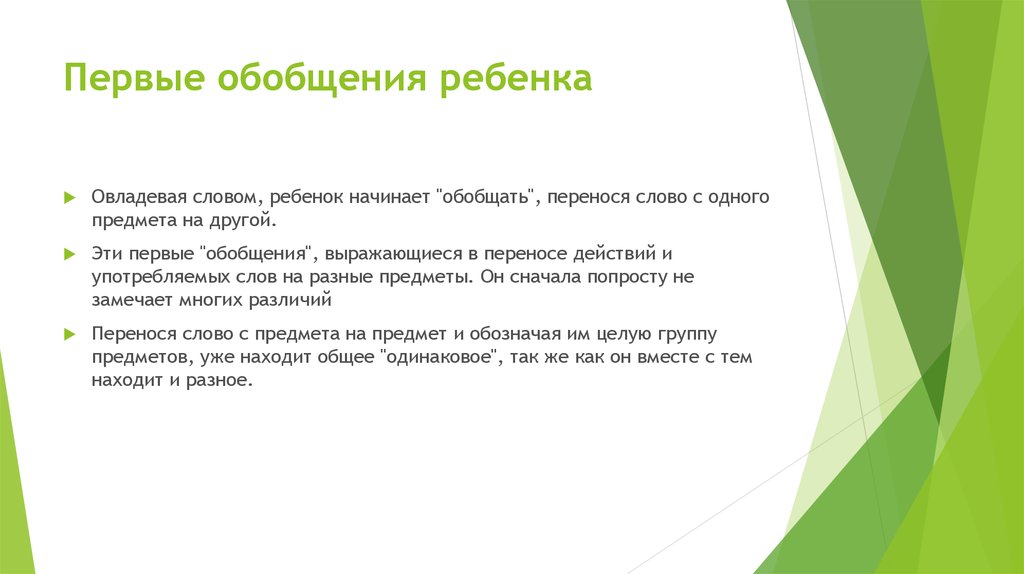 Первые обобщения ребенка

Овладевая словом, ребенок начинает "обобщать", перенося слово с одного предмета на другой.

Эти первые "обобщения", выражающиеся в переносе действий и употребляемых слов на разные предметы. Он сначала попросту не замечает многих различий

Перенося слово с предмета на предмет и обозначая им целую группу предметов, уже находит общее "одинаковое", так же как он вместе с тем находит и разное.